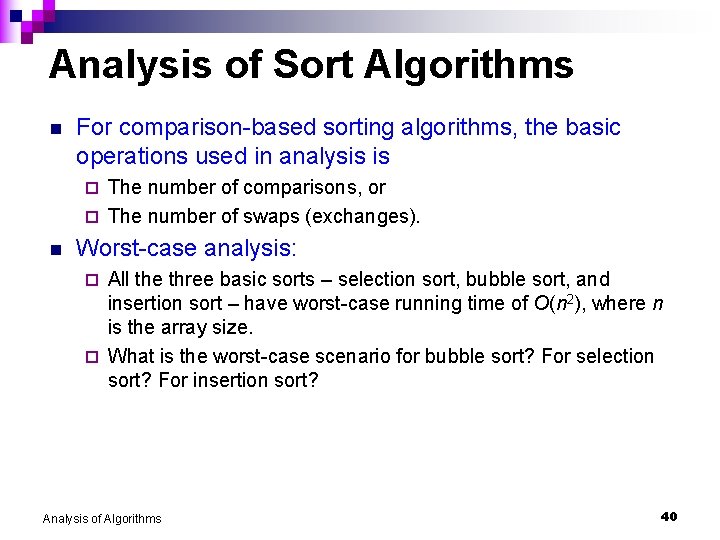 Analysis of Sort Algorithms

For comparison-based sorting algorithms, the basic operations used in analysis is

The number of comparisons, or

The number of swaps (exchanges).

Worst-case analysis:

All the three basic sorts – selection sort, bubble sort, and insertion sort – have worst-case running time of $O(n^2)$, where $n$ is the array size.

What is the worst-case scenario for bubble sort? For selection sort? For insertion sort?

Analysis of Algorithms

40